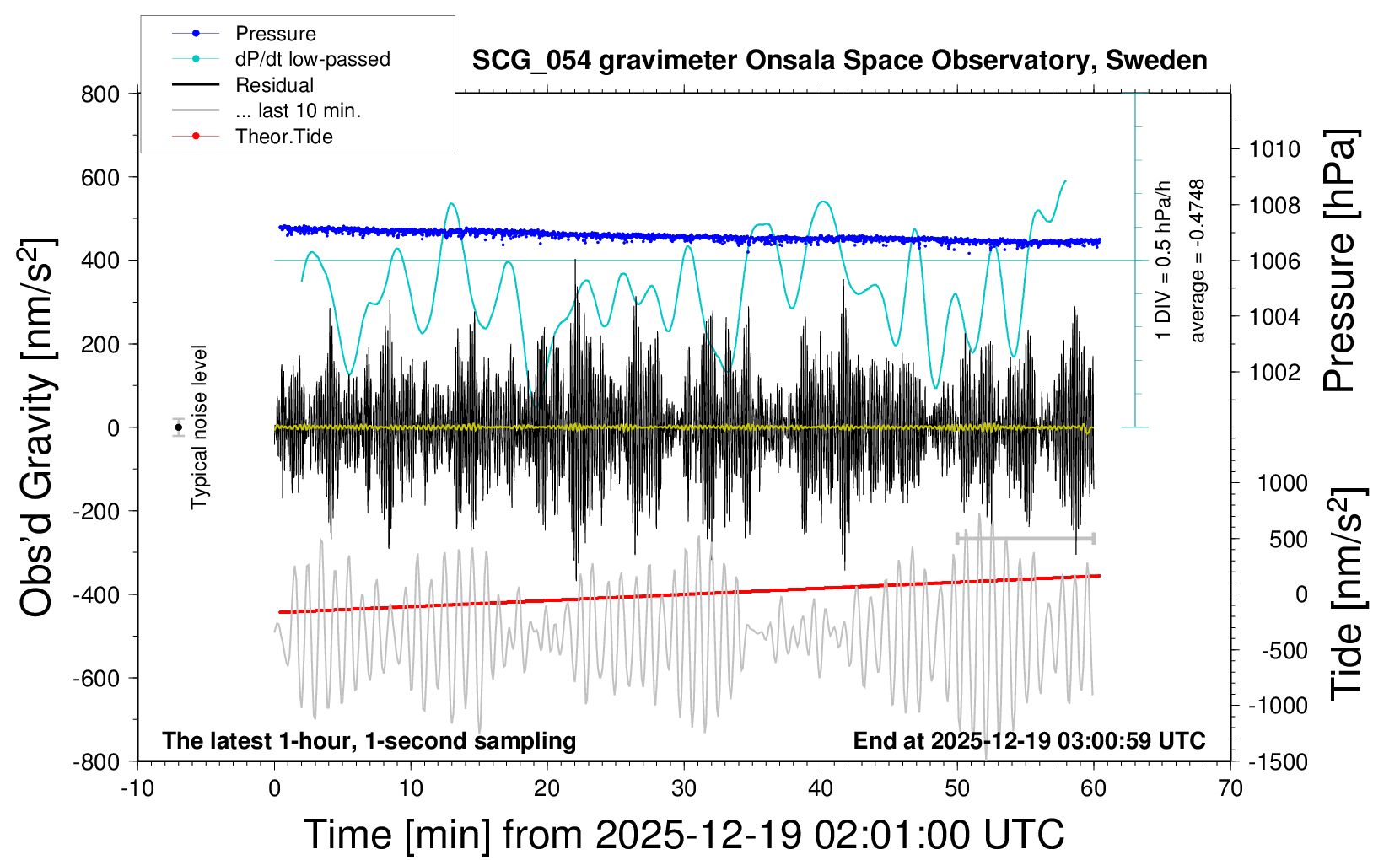 Pressure
dP/dt low-passed
Residual
... last 10 min.
Theor.Tide

SCG_054 gravimeter Onsala Space Observatory, Sweden

Obs'd Gravity [nm/s$^2$]

800
600
400
200
0
-200
-400
-600
-800

Typical noise level

1 DIV = 0.5 hPa/h
average = -0.4748

Pressure [hPa]
1010
1008
1006
1004
1002

Tide [nm/s$^2$]
1000
500
0
-500
-1000
-1500

The latest 1-hour, 1-second sampling
End at 2025-12-19 03:00:59 UTC

-10
0
10
20
30
40
50
60
70

Time [min] from 2025-12-19 02:01:00 UTC